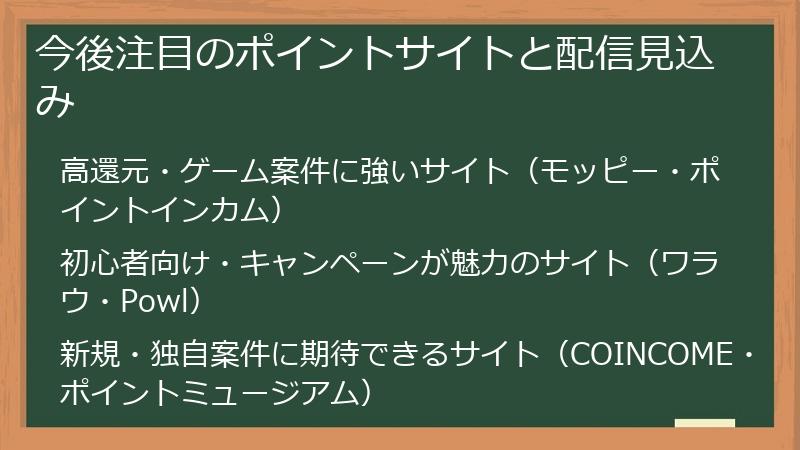 今後注目のポイントサイトと配信見込み

高還元・ゲーム案件に強いサイト（モッピー・ポイントインカム）

初心者向け・キャンペーンが魅力のサイト（ワラウ・Powl）

新規・独自案件に期待できるサイト（COINCOME・ポイントミュージアム）